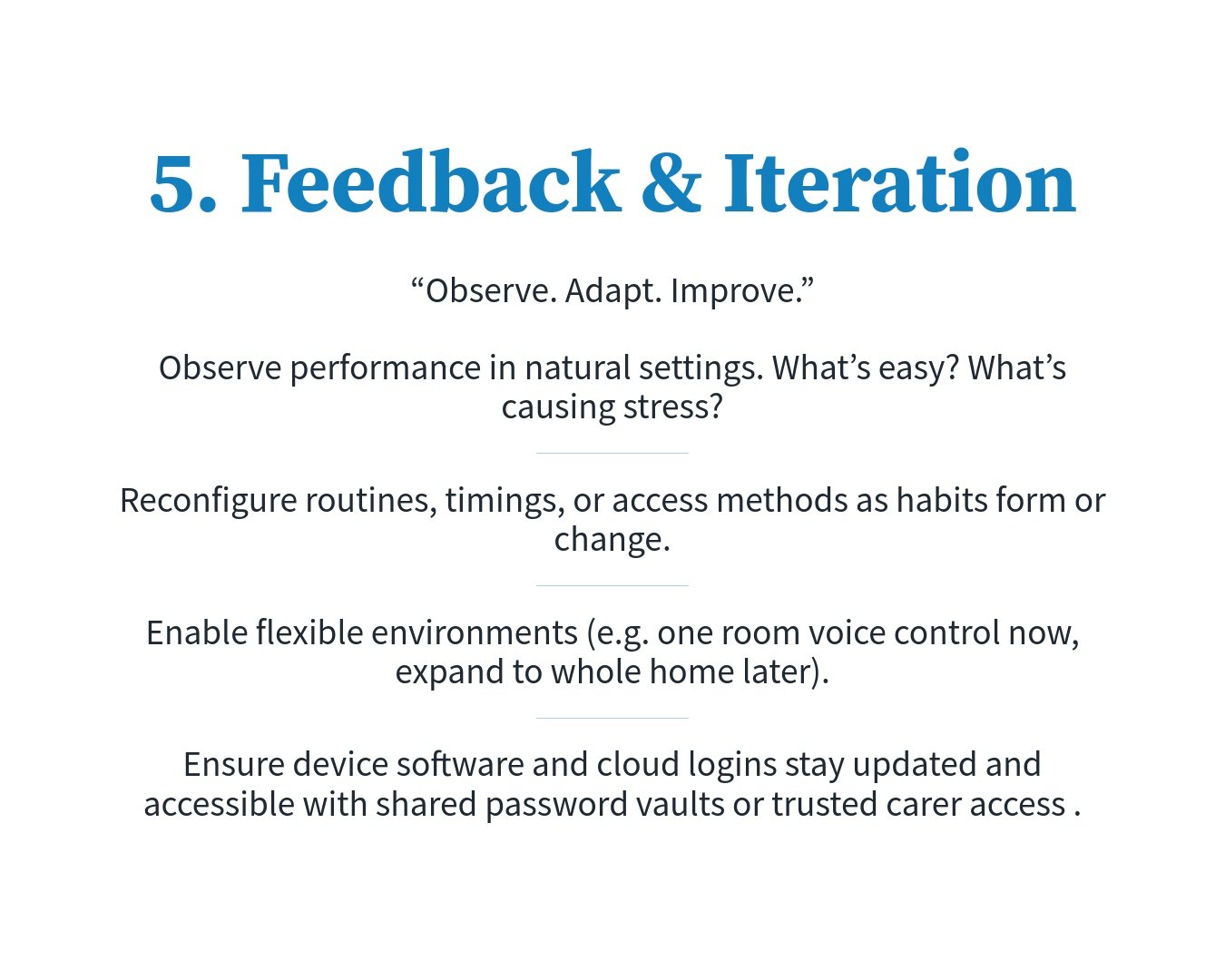 5. Feedback & Iteration

“Observe. Adapt. Improve.”

Observe performance in natural settings. What’s easy? What’s causing stress?

Reconfigure routines, timings, or access methods as habits form or change.

Enable flexible environments (e.g. one room voice control now, expand to whole home later).

Ensure device software and cloud logins stay updated and accessible with shared password vaults or trusted carer access .